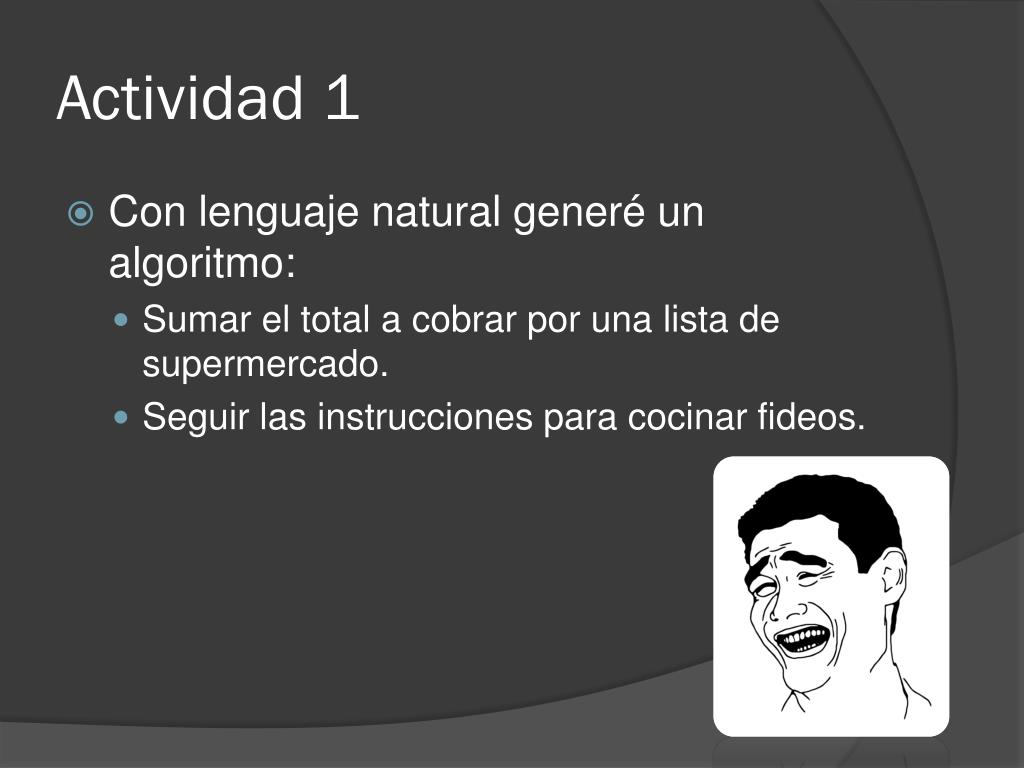 Actividad 1

Con lenguaje natural generé un algoritmo:

Sumar el total a cobrar por una lista de supermercado.

Seguir las instrucciones para cocinar fideos.